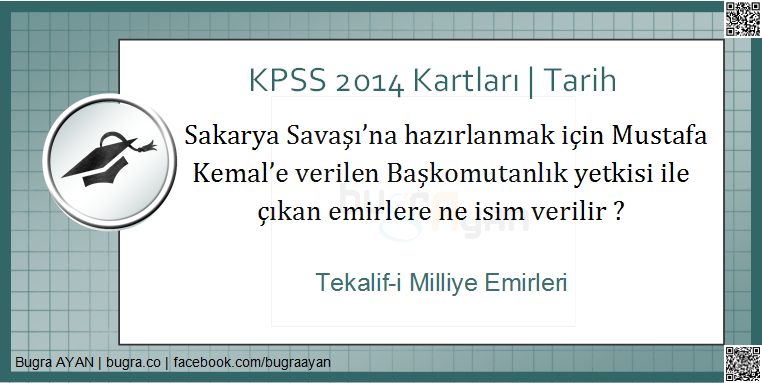 KPSS 2014 Kartları | Tarih

Sakarya Savaşı'na hazırlanmak için Mustafa Kemal'e verilen Başkomutanlık yetkisi ile çıkan emirlere ne isim verilir ?

Tekalif-i Milliye Emirleri

Bugra AYAN | bugra.co | facebook.com/bugraayan